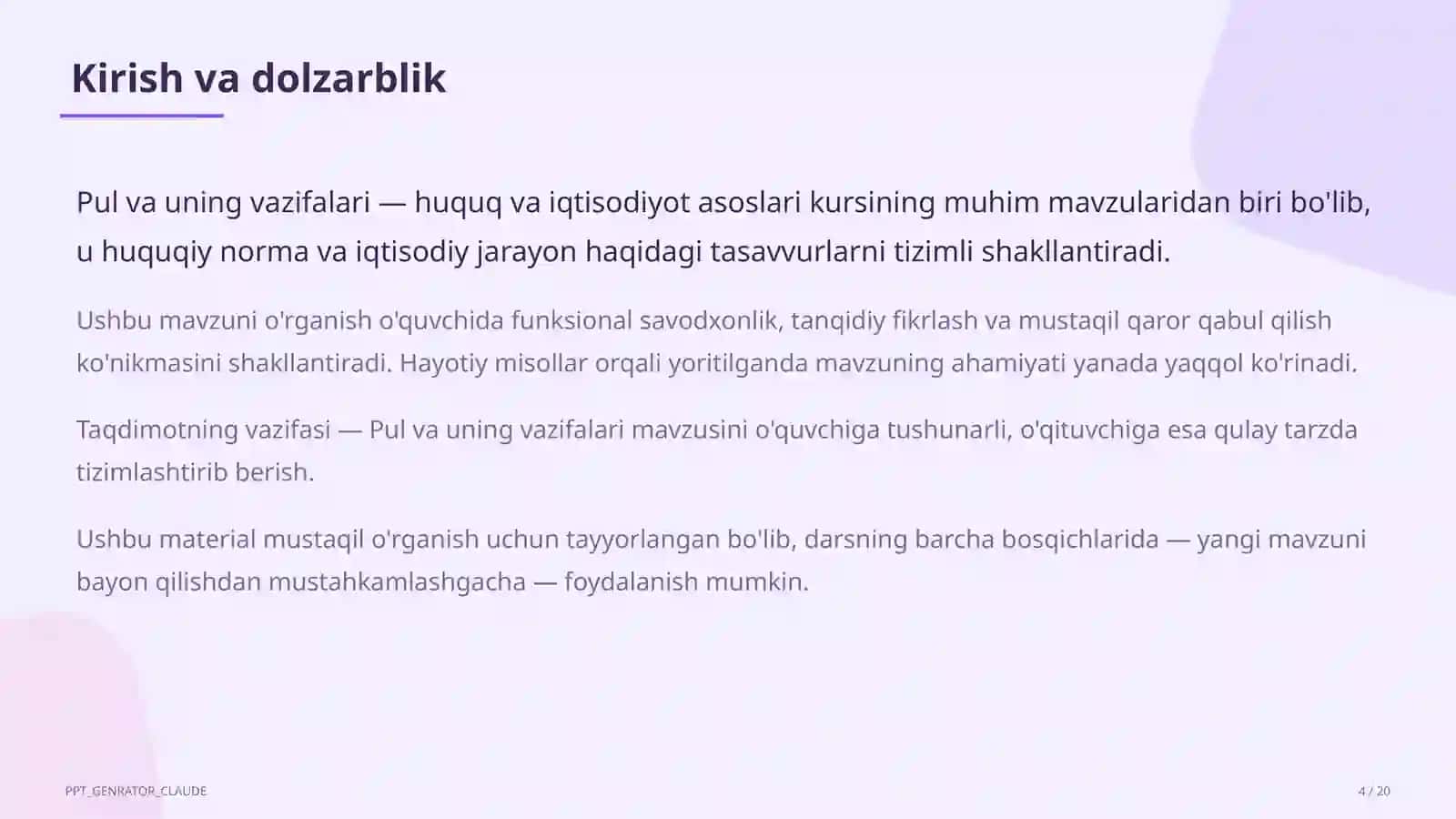 Kirish va dolzarblik

Pul va uning vazifalari — huquq va iqtisodiyot asoslari kursining muhim mavzularidan biri bo'lib, u huquqiy norma va iqtisodiy jarayon haqidagi tasavvurlarni tizimli shakllantiradi.

Ushbu mavzuni o'rganish o'quvchida funksional savodxonlik, tanqidiy fikrlash va mustaqil qaror qabul qilish ko'nikmasini shakllantiradi. Hayotiy misollar orqali yoritilganda mavzuning ahamiyati yanada yaqqol ko'rinadi.

Taqdimotning vazifasi — Pul va uning vazifalari mavzusini o'quvchiga tushunarli, o'qituvchiga esa qulay tarzda tizimlashtirib berish.

Ushbu material mustaqil o'rganish uchun tayyorlangan bo'lib, darsning barcha bosqichlarida — yangi mavzuni bayon qilishdan mustahkamlashgacha — foydalanish mumkin.

PPT_GENRATOR_CLAUDE

4 / 20